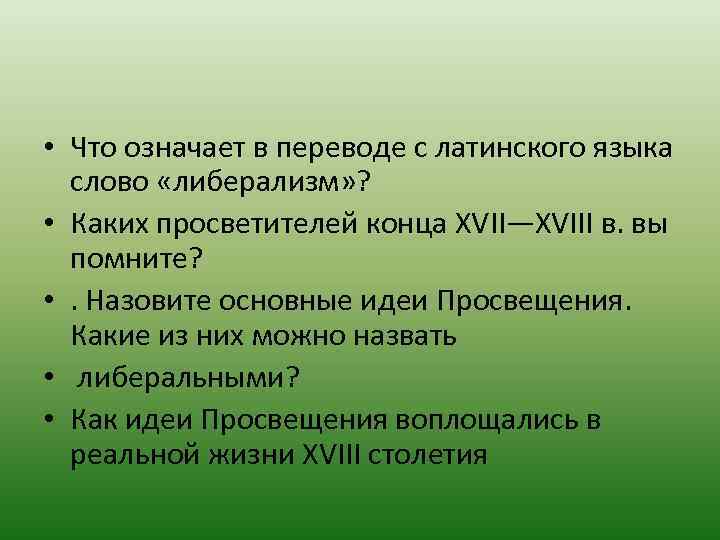 • Что означает в переводе с латинского языка слово «либерализм»?

• Каких просветителей конца XVII—XVIII в. вы помните?

• . Назовите основные идеи Просвещения. Какие из них можно назвать

• либеральными?

• Как идеи Просвещения воплощались в реальной жизни XVIII столетия